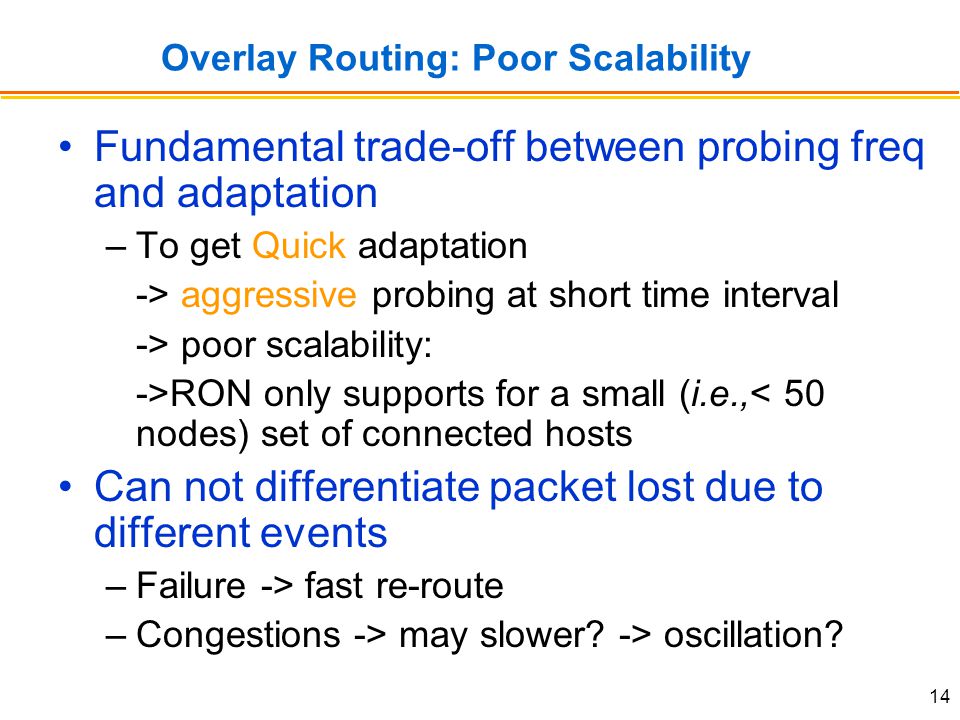 Overlay Routing: Poor Scalability

• Fundamental trade-off between probing freq and adaptation

– To get Quick adaptation

-> aggressive probing at short time interval

-> poor scalability:

->RON only supports for a small (i.e.,< 50 nodes) set of connected hosts

• Can not differentiate packet lost due to different events

– Failure -> fast re-route

– Congestions -> may slower? -> oscillation?

14